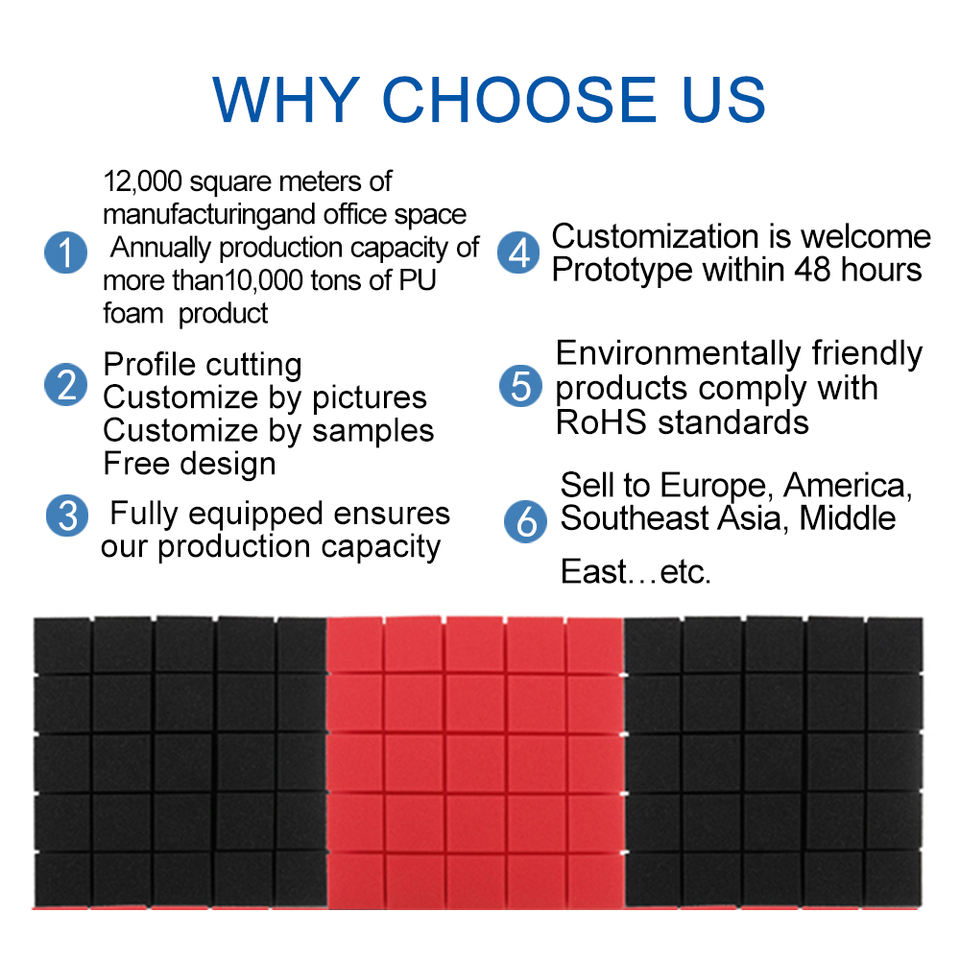 WHY CHOOSE US

1 12,000 square meters of manufacturingand office space
Annually production capacity of more than10,000 tons of PU foam product

2 Profile cutting
Customize by pictures
Customize by samples
Free design

3 Fully equipped ensures our production capacity

4 Customization is welcome
Prototype within 48 hours

5 Environmentally friendly products comply with RoHS standards

6 Sell to Europe, America, Southeast Asia, Middle East…etc.